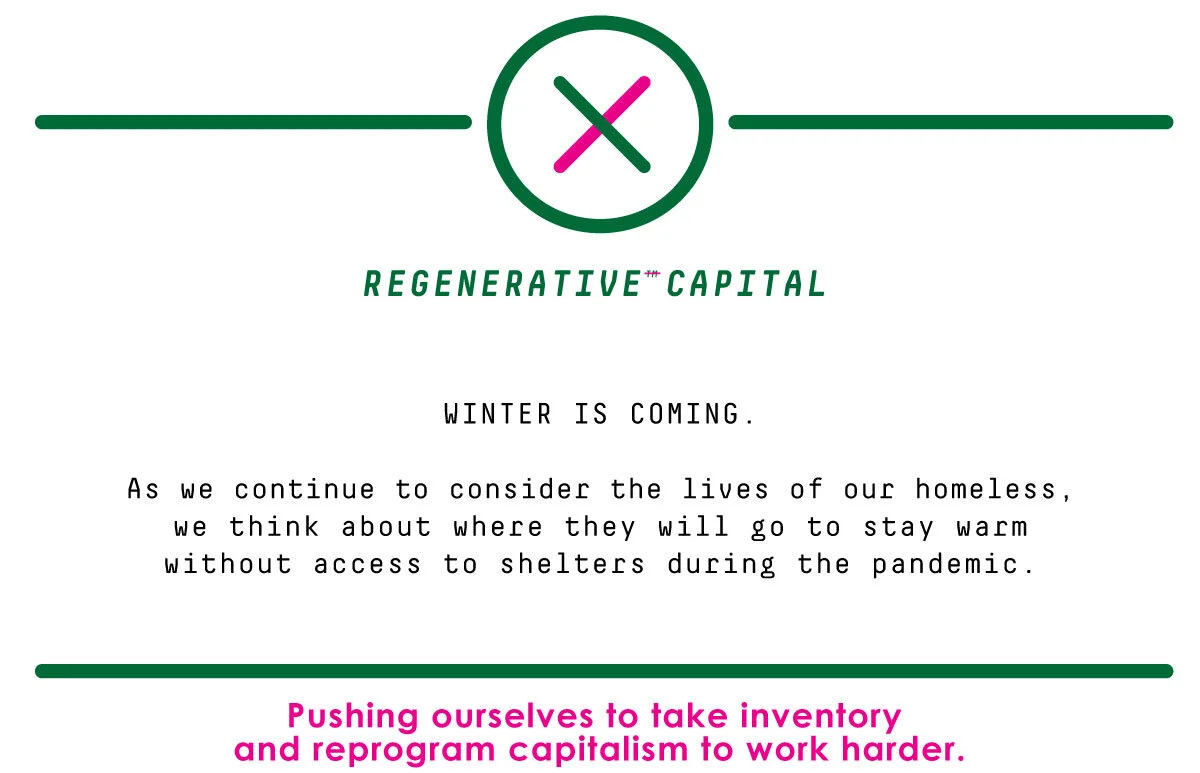 REGENERATIVE CAPITAL

WINTER IS COMING.

As we continue to consider the lives of our homeless, we think about where they will go to stay warm without access to shelters during the pandemic.

Pushing ourselves to take inventory and reprogram capitalism to work harder.